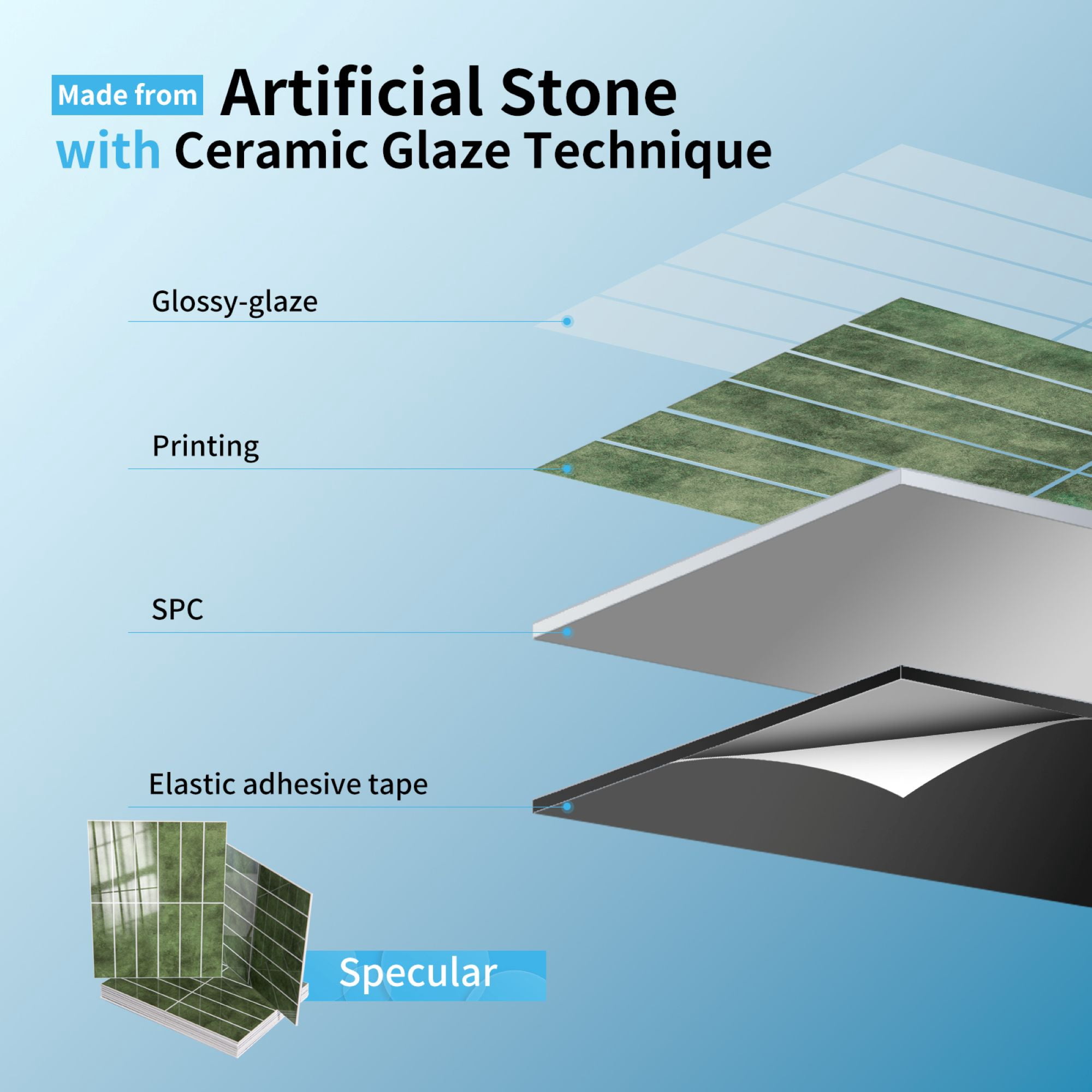 Made from Artificial Stone
with Ceramic Glaze Technique

Glossy-glaze

Printing

SPC

Elastic adhesive tape

Specular